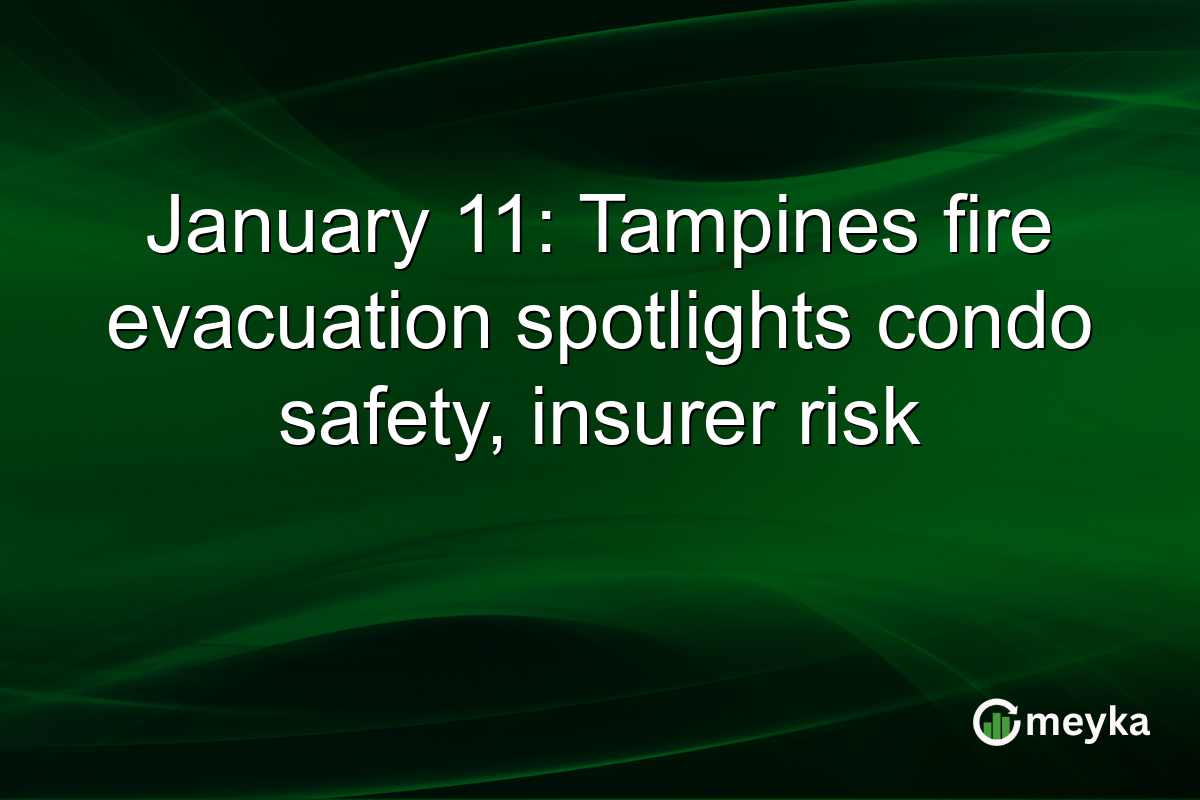 January 11: Tampines fire evacuation spotlights condo safety, insurer risk

meyka